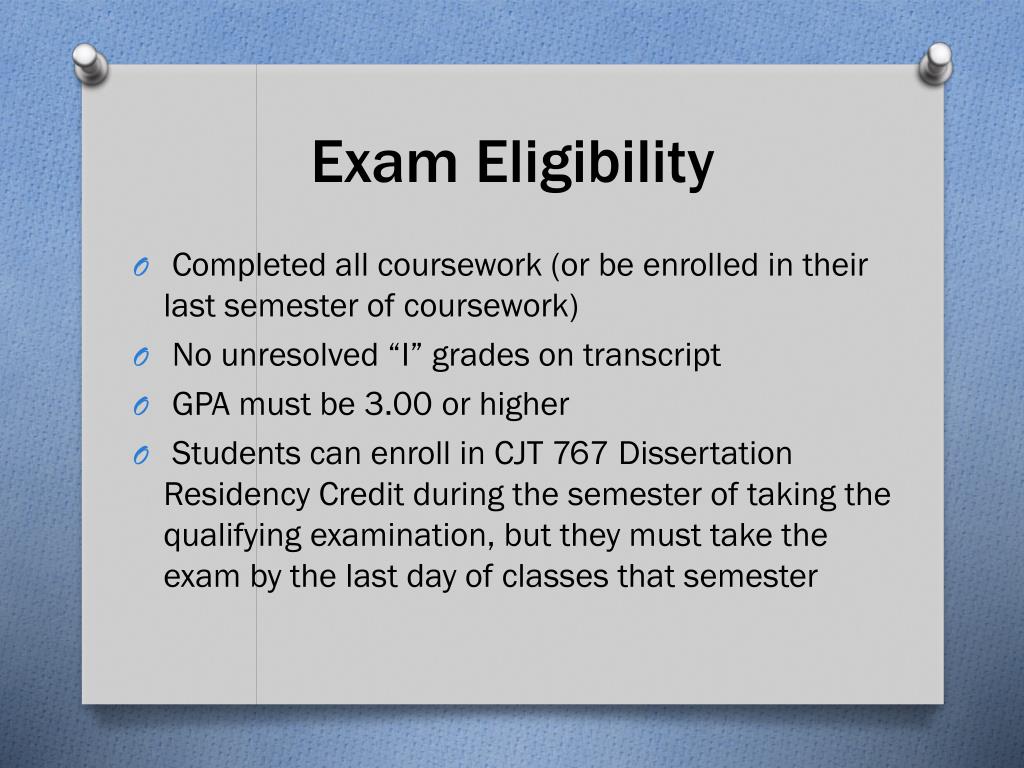 Exam Eligibility

O Completed all coursework (or be enrolled in their last semester of coursework)

O No unresolved “I” grades on transcript

O GPA must be 3.00 or higher

O Students can enroll in CJT 767 Dissertation Residency Credit during the semester of taking the qualifying examination, but they must take the exam by the last day of classes that semester